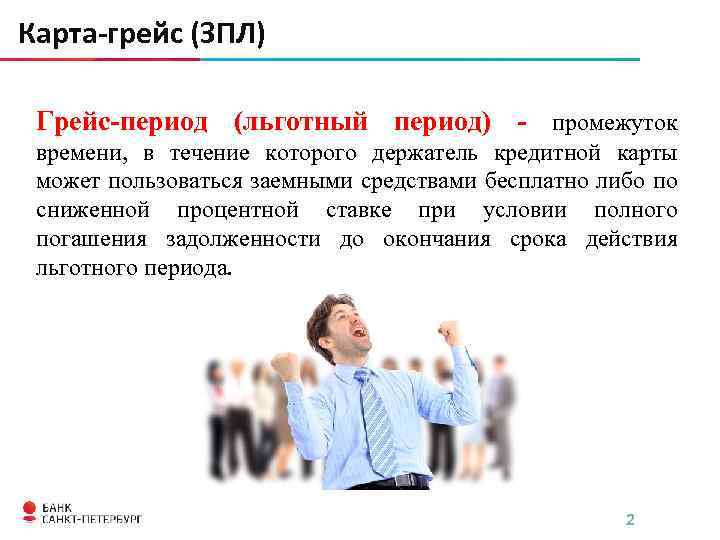 Карта-грейс (ЗПЛ)

Грейс-период (льготный период) - промежуток времени, в течение которого держатель кредитной карты может пользоваться заемными средствами бесплатно либо по сниженной процентной ставке при условии полного погашения задолженности до окончания срока действия льготного периода.

БАНК САНКТ-ПЕТЕРБУРГ

2